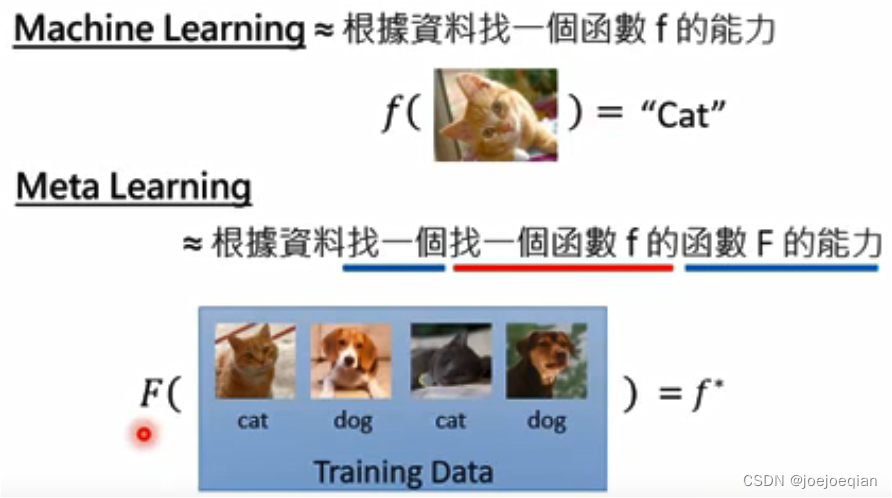 Machine Learning ≈ 根據資料找一個函數 f 的能力

$f($ $) =$ "Cat"

Meta Learning

≈ 根據資料找一個找一個函數 f 的函數 F 的能力

$F($

cat dog cat dog

Training Data

$) = f^*$

CSDN @joejoeqian